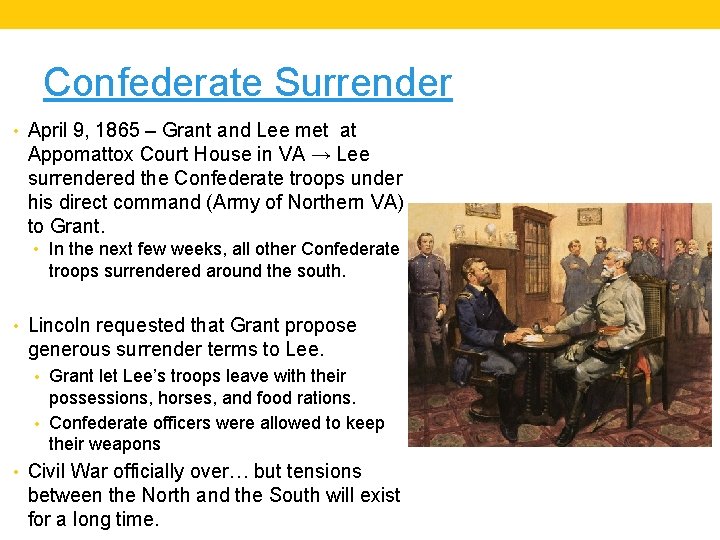 Confederate Surrender

• April 9, 1865 – Grant and Lee met at Appomattox Court House in VA → Lee surrendered the Confederate troops under his direct command (Army of Northern VA) to Grant.
  • In the next few weeks, all other Confederate troops surrendered around the south.

• Lincoln requested that Grant propose generous surrender terms to Lee.
  • Grant let Lee's troops leave with their possessions, horses, and food rations.
  • Confederate officers were allowed to keep their weapons

• Civil War officially over… but tensions between the North and the South will exist for a long time.